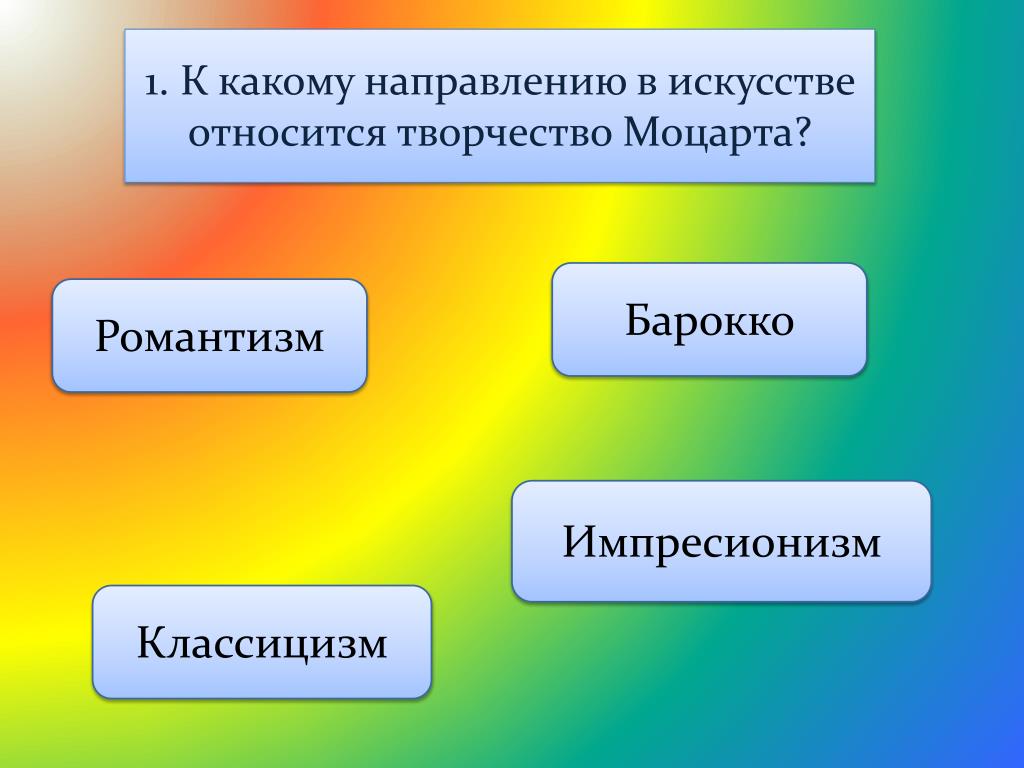 1. К какому направлению в искусстве относится творчество Моцарта?

Романтизм

Барокко

Импресионизм

Классицизм